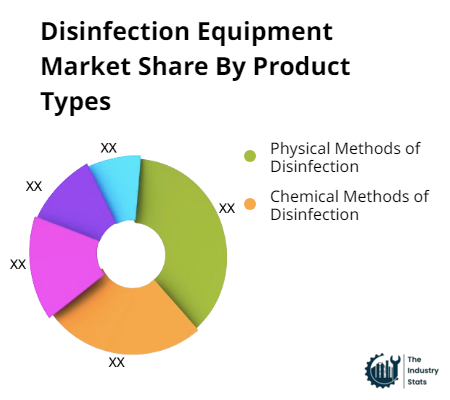 Disinfection Equipment Market Share By Product Types

XX
XX
XX
XX
XX

Physical Methods of Disinfection
Chemical Methods of Disinfection

The Industry Stats